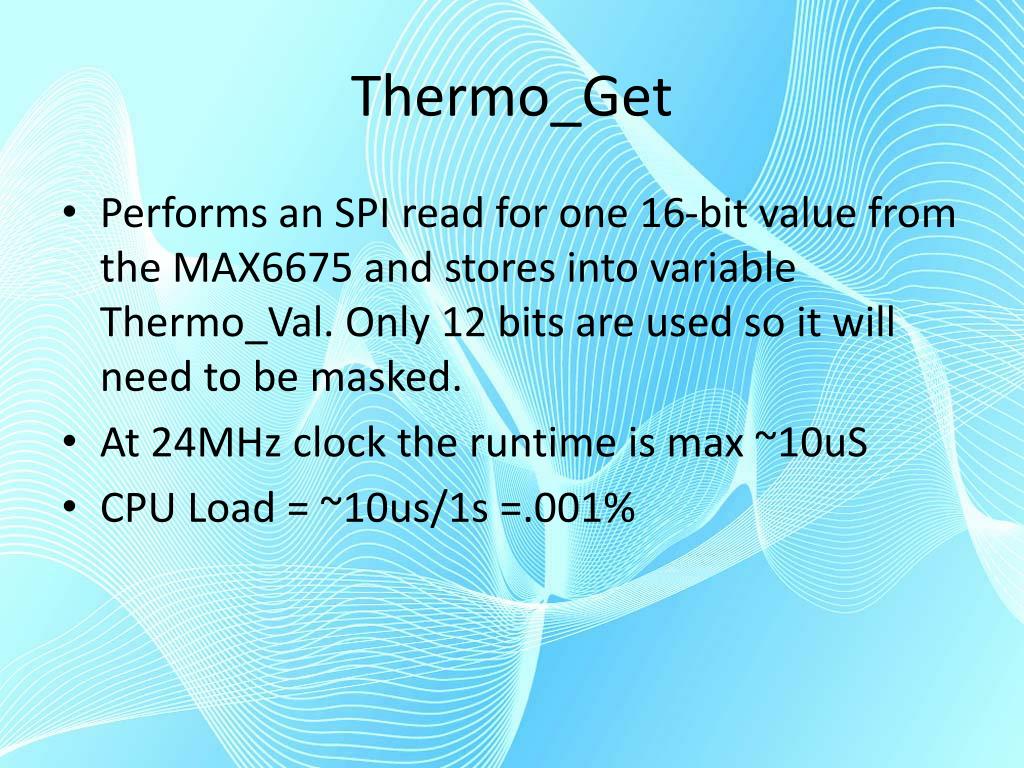 Thermo_Get

• Performs an SPI read for one 16-bit value from the MAX6675 and stores into variable Thermo_Val. Only 12 bits are used so it will need to be masked.
• At 24MHz clock the runtime is max ~10uS
• CPU Load = ~10us/1s =.001%